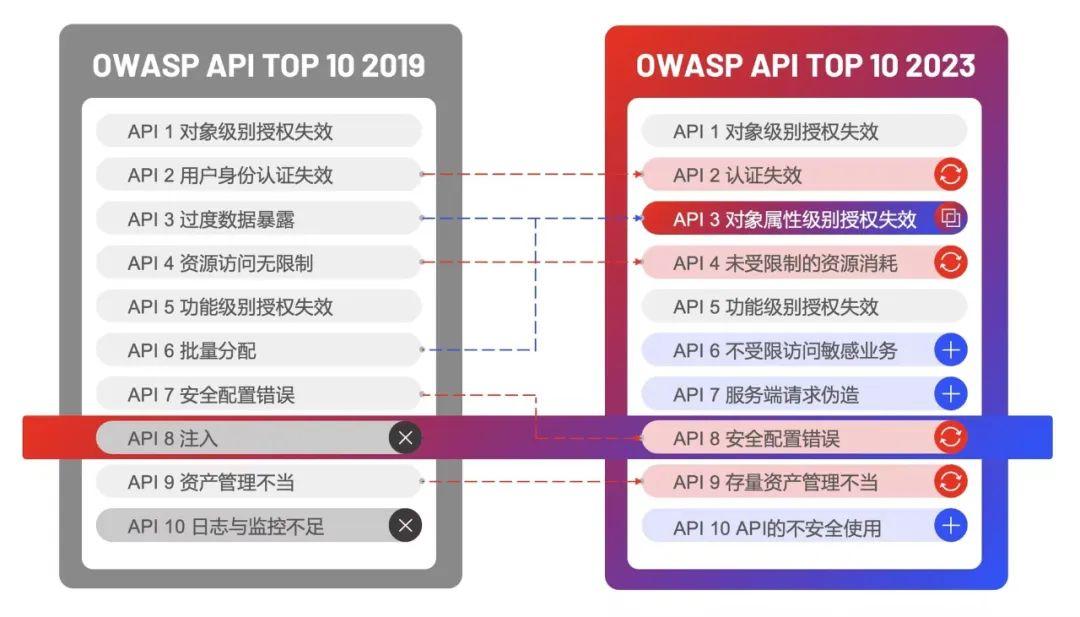 OWASP API TOP 10 2019

API 1 对象级别授权失效
API 2 用户身份认证失效
API 3 过度数据暴露
API 4 资源访问无限制
API 5 功能级别授权失效
API 6 批量分配
API 7 安全配置错误
API 8 注入
API 9 资产管理不当
API 10 日志与监控不足

OWASP API TOP 10 2023

API 1 对象级别授权失效
API 2 认证失效
API 3 对象属性级别授权失效
API 4 未受限制的资源消耗
API 5 功能级别授权失效
API 6 不受限访问敏感业务
API 7 服务端请求伪造
API 8 安全配置错误
API 9 存量资产管理不当
API 10 API的不安全使用